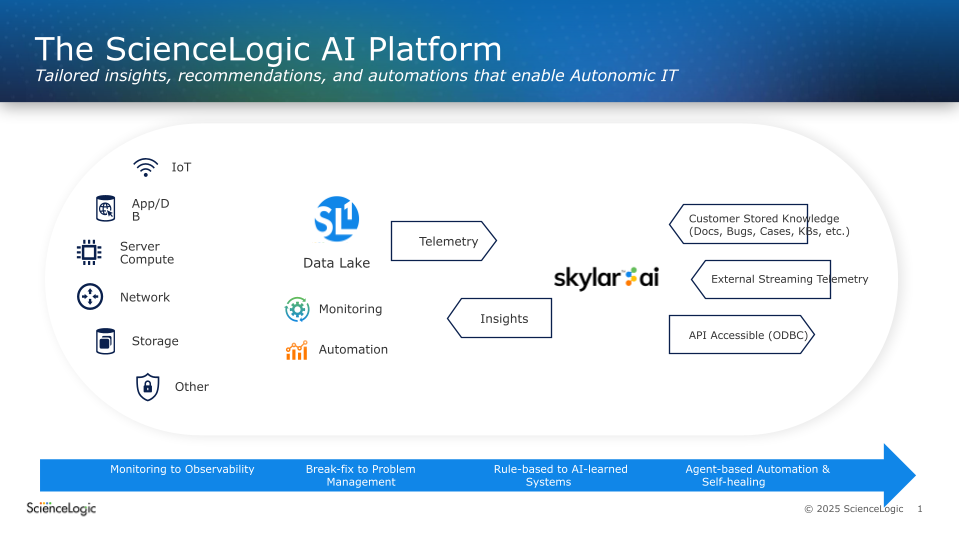 The ScienceLogic AI Platform

Tailored insights, recommendations, and automations that enable Autonomic IT

IoT

App/DB

Server Compute

Network

Storage

Other

SL1

Data Lake

Monitoring

Automation

Telemetry

Insights

skylar ai

Customer Stored Knowledge (Docs, Bugs, Cases, KBs, etc.)

External Streaming Telemetry

API Accessible (ODBC)

Monitoring to Observability

Break-fix to Problem Management

Rule-based to AI-learned Systems

Agent-based Automation & Self-healing

ScienceLogic

© 2025 ScienceLogic 1